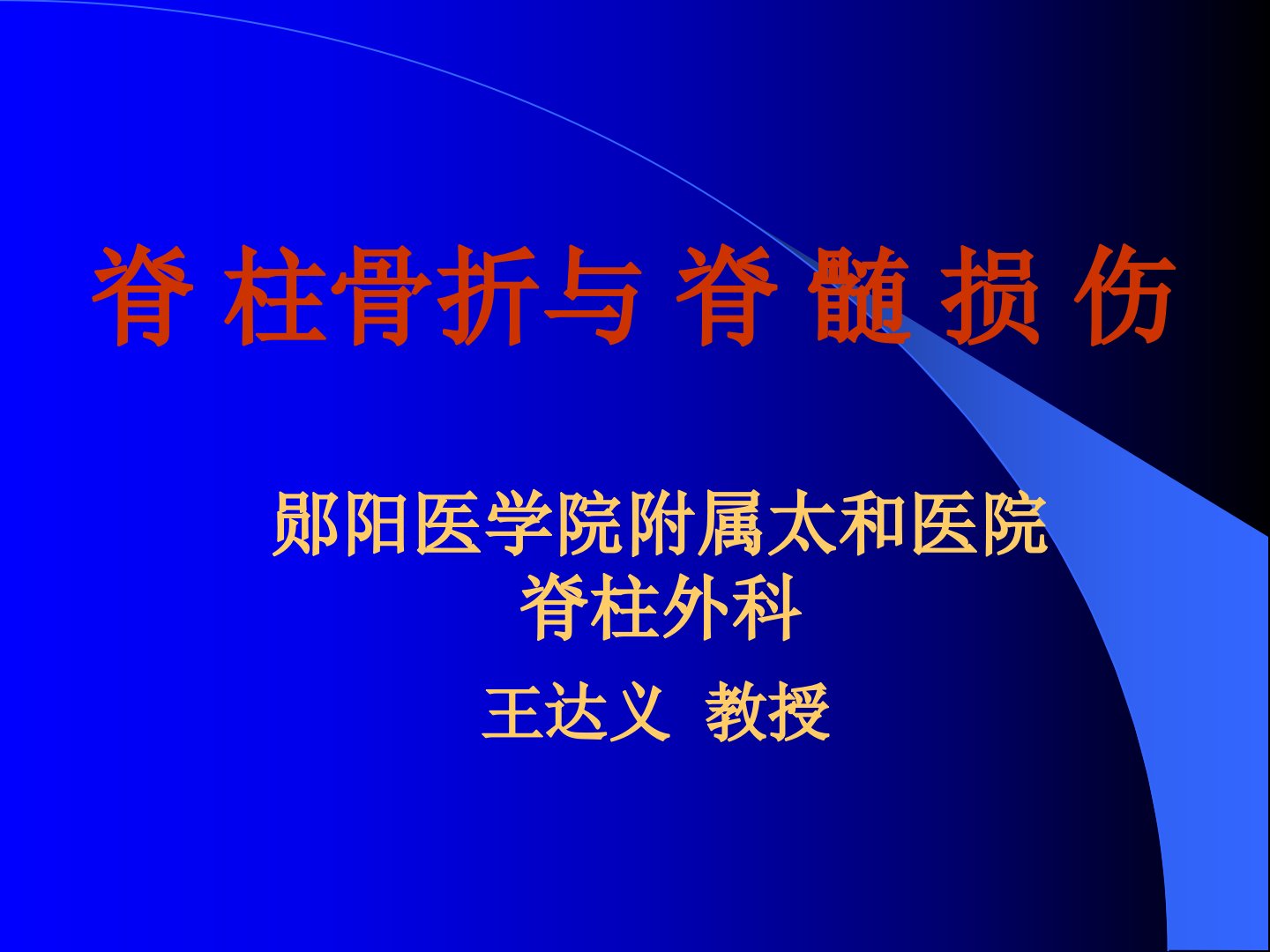 脊 柱骨折与 脊 髓 损 伤

郧阳医学院附属太和医院
脊柱外科

王达义  教授